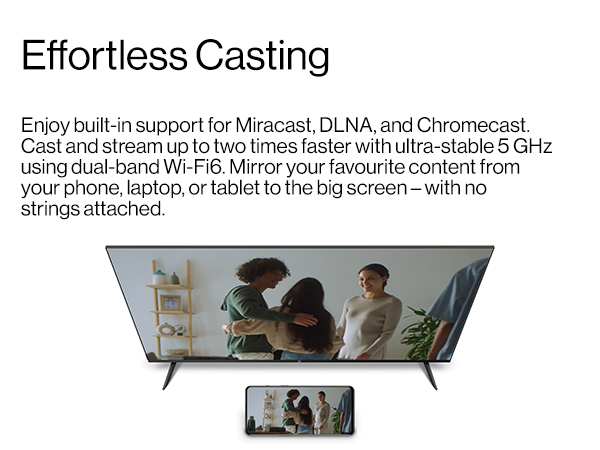 Effortless Casting

Enjoy built-in support for Miracast, DLNA, and Chromecast. Cast and stream up to two times faster with ultra-stable 5 GHz using dual-band Wi-Fi6. Mirror your favourite content from your phone, laptop, or tablet to the big screen – with no strings attached.